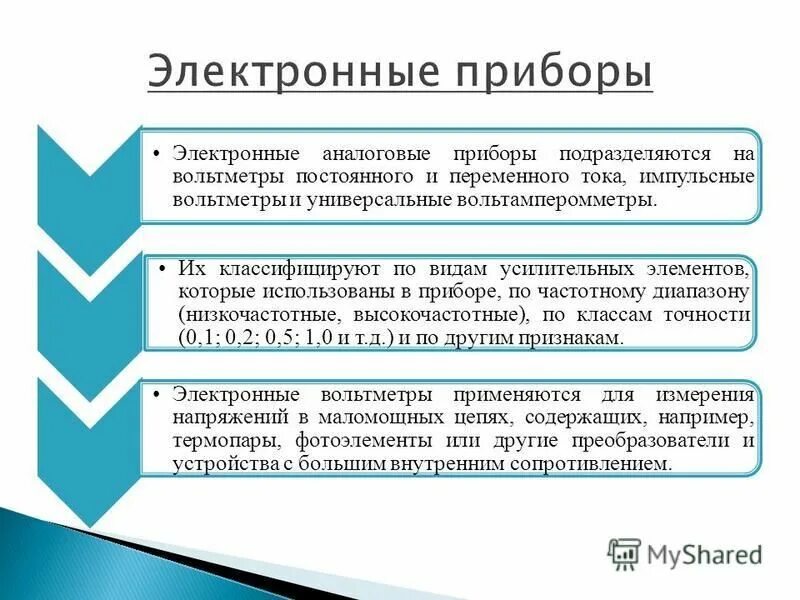 Электронные приборы

• Электронные аналоговые приборы подразделяются на вольтметры постоянного и переменного тока, импульсные вольтметры и универсальные вольтамперомметры.

• Их классифицируют по видам усилительных элементов, которые использованы в приборе, по частотному диапазону (низкочастотные, высокочастотные), по классам точности (0,1; 0,2; 0,5; 1,0 и т.д.) и по другим признакам.

• Электронные вольтметры применяются для измерения напряжений в маломощных цепях, содержащих, например, термопары, фотоэлементы или другие преобразователи и устройства с большим внутренним сопротивлением.

MyShared